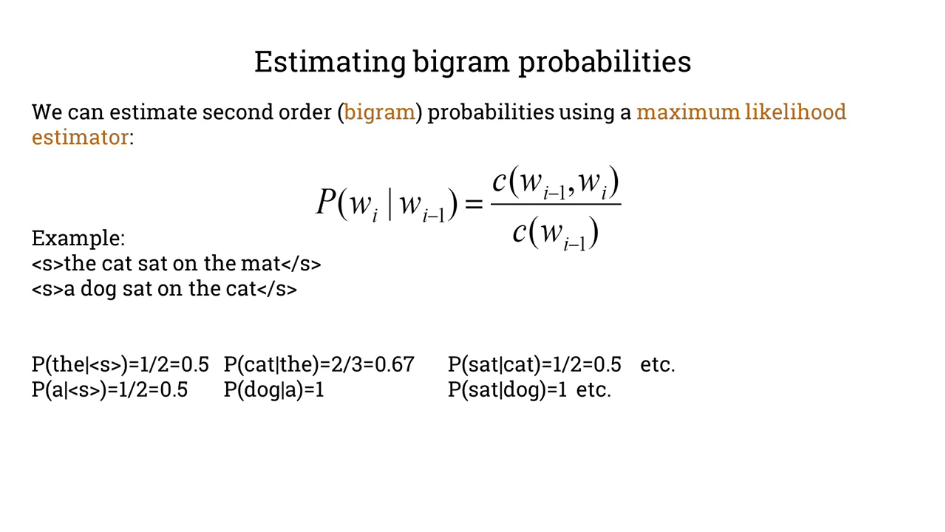 Estimating bigram probabilities

We can estimate second order (bigram) probabilities using a maximum likelihood estimator:

$P(w_i \mid w_{i-1}) = \frac{c(w_{i-1}, w_i)}{c(w_{i-1})}$

Example:
<s>the cat sat on the mat</s>
<s>a dog sat on the cat</s>

P(the|<s>)=1/2=0.5 P(cat|the)=2/3=0.67 P(sat|cat)=1/2=0.5 etc.
P(a|<s>)=1/2=0.5 P(dog|a)=1 P(sat|dog)=1 etc.